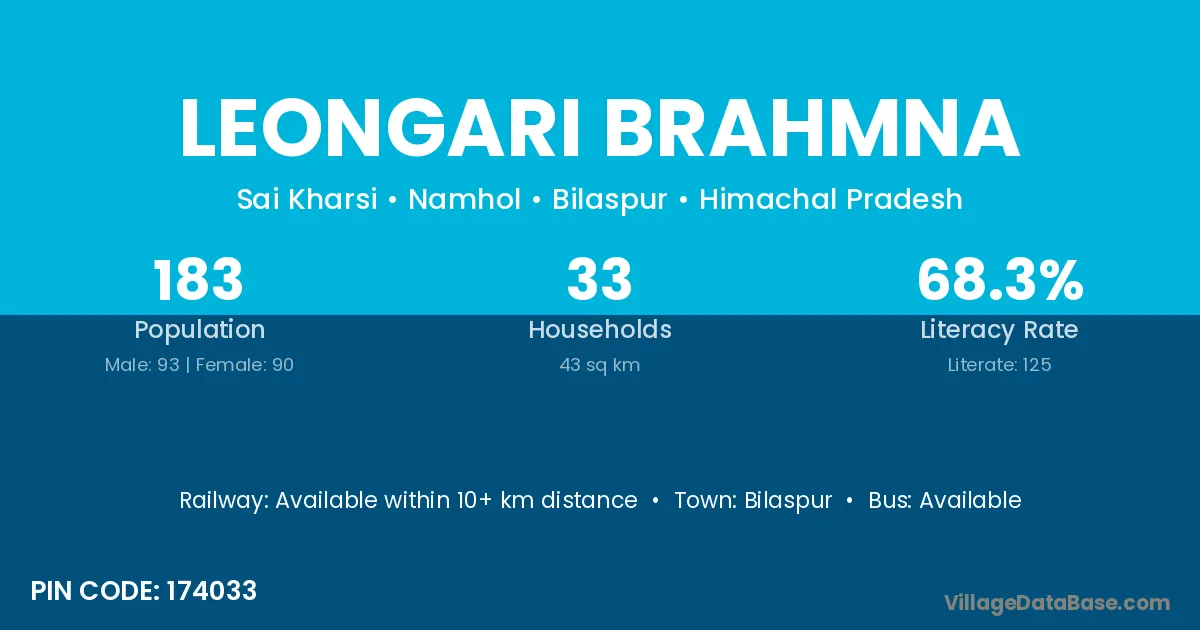 LEONGARI BRAHMNA

Sai Kharsi • Namhol • Bilaspur • Himachal Pradesh

183
Population
Male: 93 | Female: 90

33
Households
43 sq km

68.3%
Literacy Rate
Literate: 125

Railway: Available within 10+ km distance • Town: Bilaspur • Bus: Available

PIN CODE: 174033

VillageDataBase.com